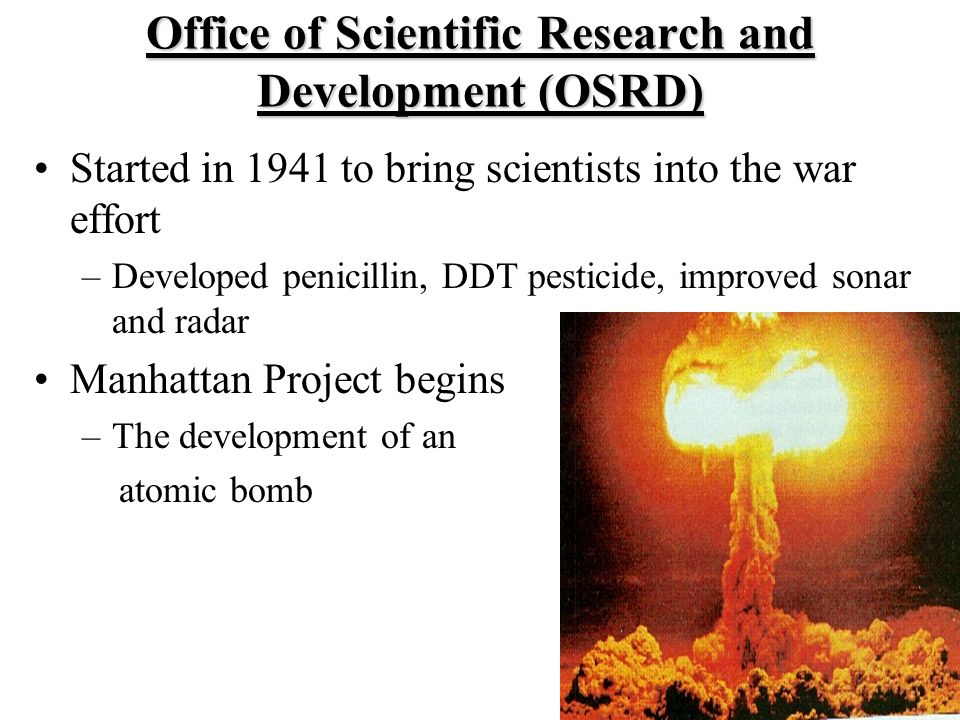 Office of Scientific Research and Development (OSRD)

• Started in 1941 to bring scientists into the war effort

– Developed penicillin, DDT pesticide, improved sonar and radar

• Manhattan Project begins

– The development of an atomic bomb